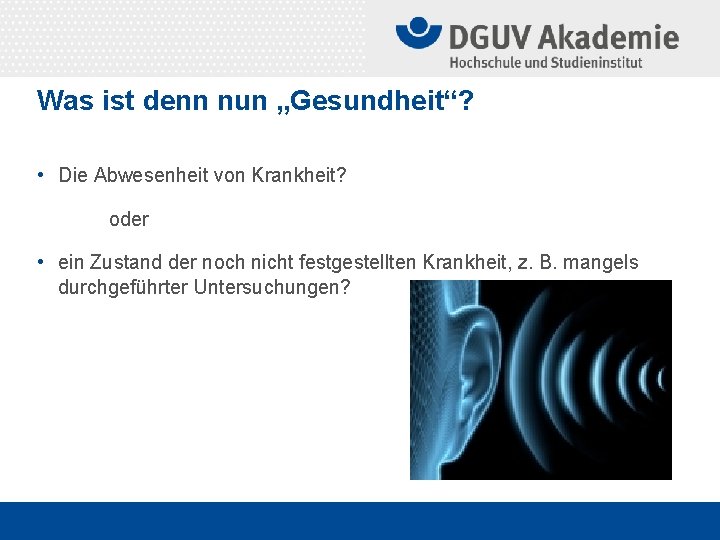 DGUV Akademie
Hochschule und Studieninstitut

Was ist denn nun „Gesundheit“?

• Die Abwesenheit von Krankheit?

oder

• ein Zustand der noch nicht festgestellten Krankheit, z. B. mangels durchgeführter Untersuchungen?